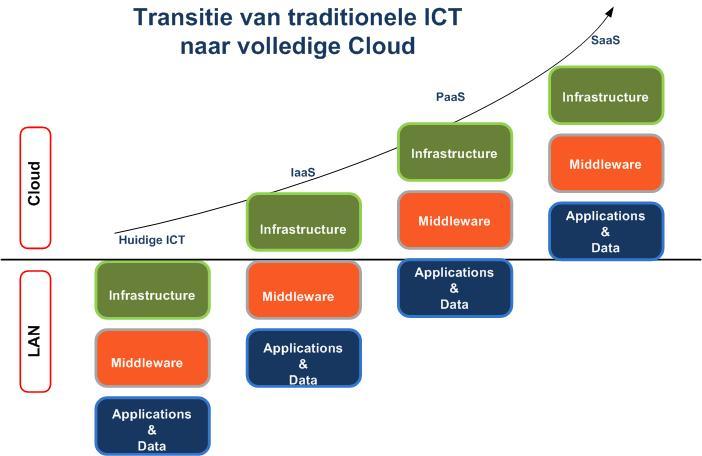 Transitie van traditionele ICT naar volledige Cloud

Cloud

LAN

Huidige ICT

Infrastructure

Middleware

Applications & Data

IaaS

Infrastructure

Middleware

Applications & Data

PaaS

Infrastructure

Middleware

Applications & Data

SaaS

Infrastructure

Middleware

Applications & Data